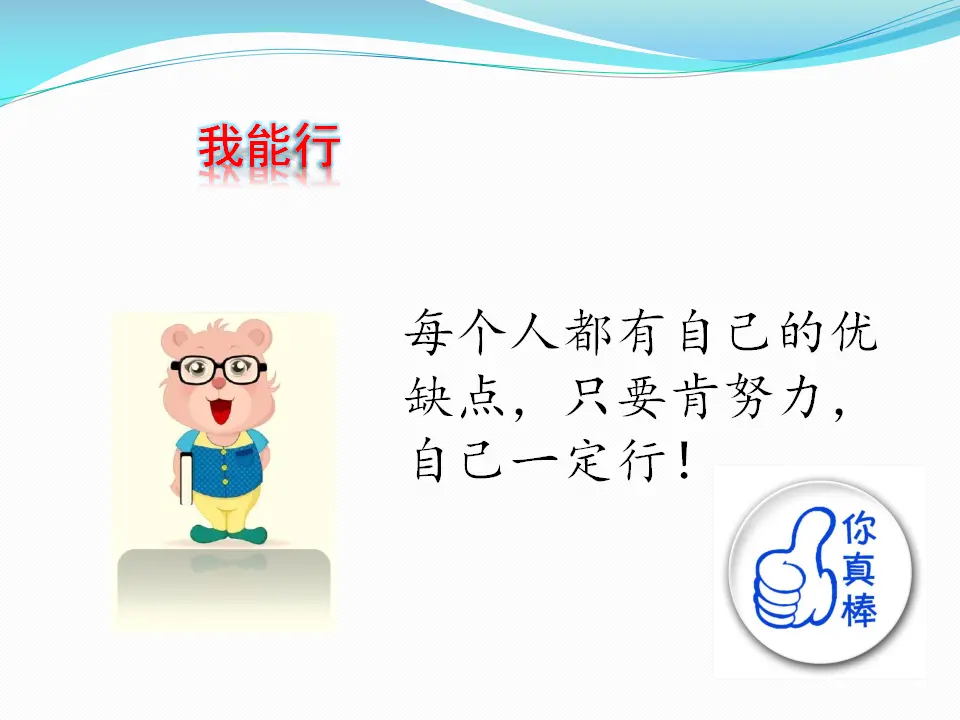 我能行

每个人都有自己的优缺点，只要肯努力，自己一定行！

你真棒